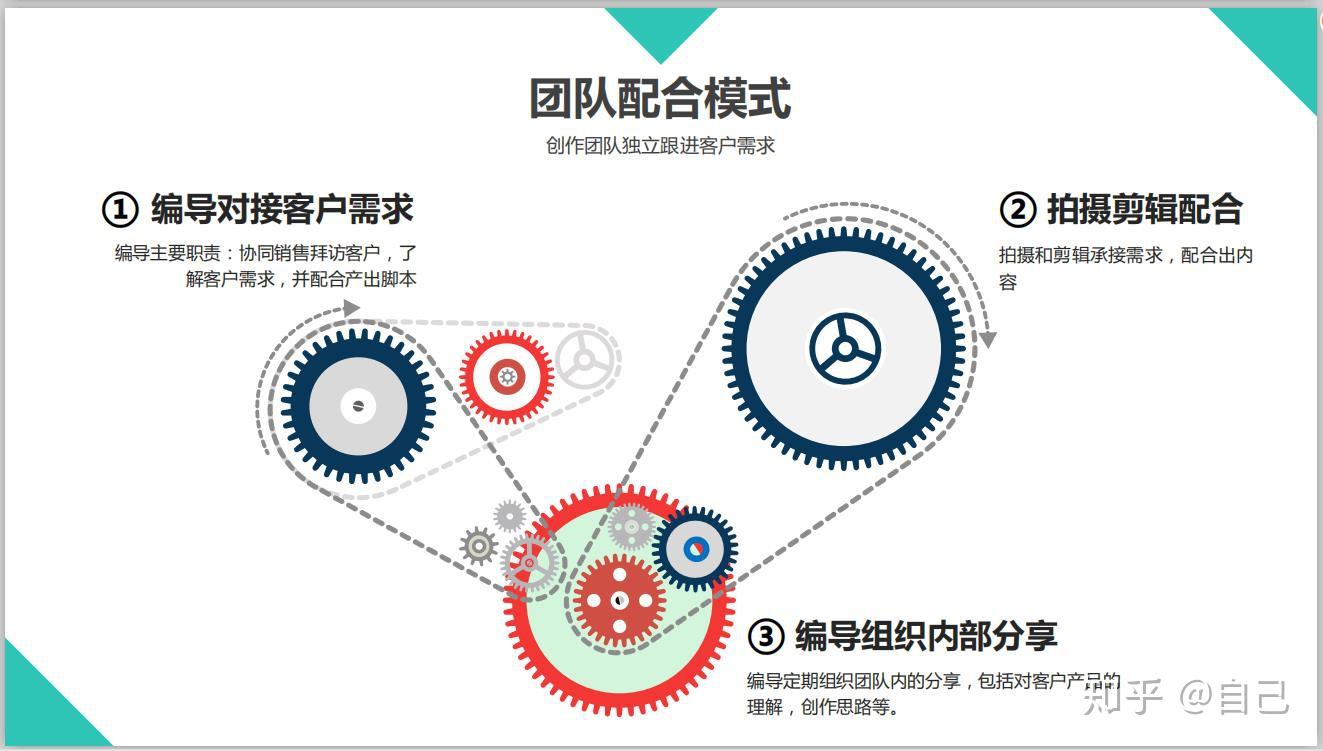 团队配合模式

创作团队独立跟进客户需求

① 编导对接客户需求

编导主要职责：协同销售拜访客户，了解客户需求，并配合产出脚本

② 拍摄剪辑配合

拍摄和剪辑承接需求，配合出内容

③ 编导组织内部分享

编导定期组织团队内的分享，包括对客户产品的理解，创作思路等。

知乎 @自己